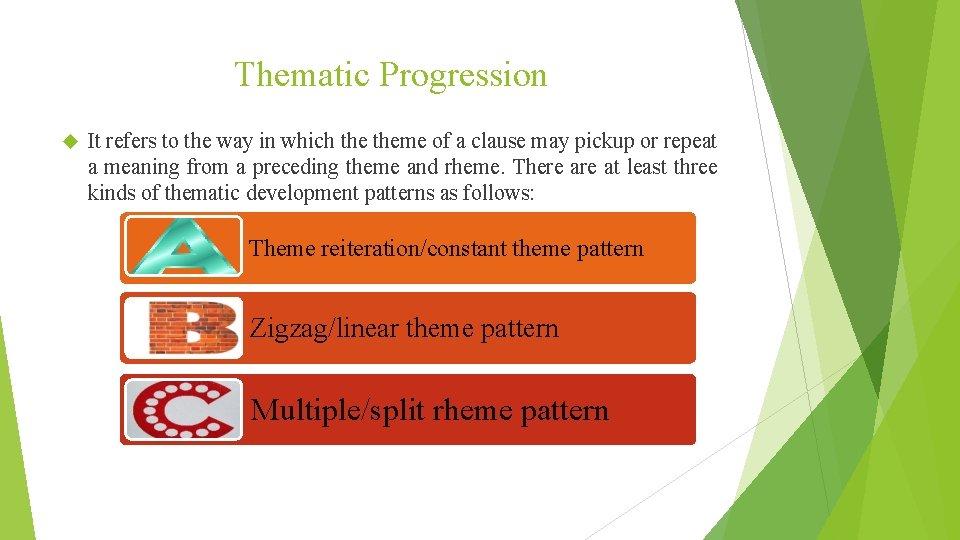 Thematic Progression

It refers to the way in which the theme of a clause may pickup or repeat a meaning from a preceding theme and rheme. There are at least three kinds of thematic development patterns as follows:

A Theme reiteration/constant theme pattern

B Zigzag/linear theme pattern

C Multiple/split rheme pattern